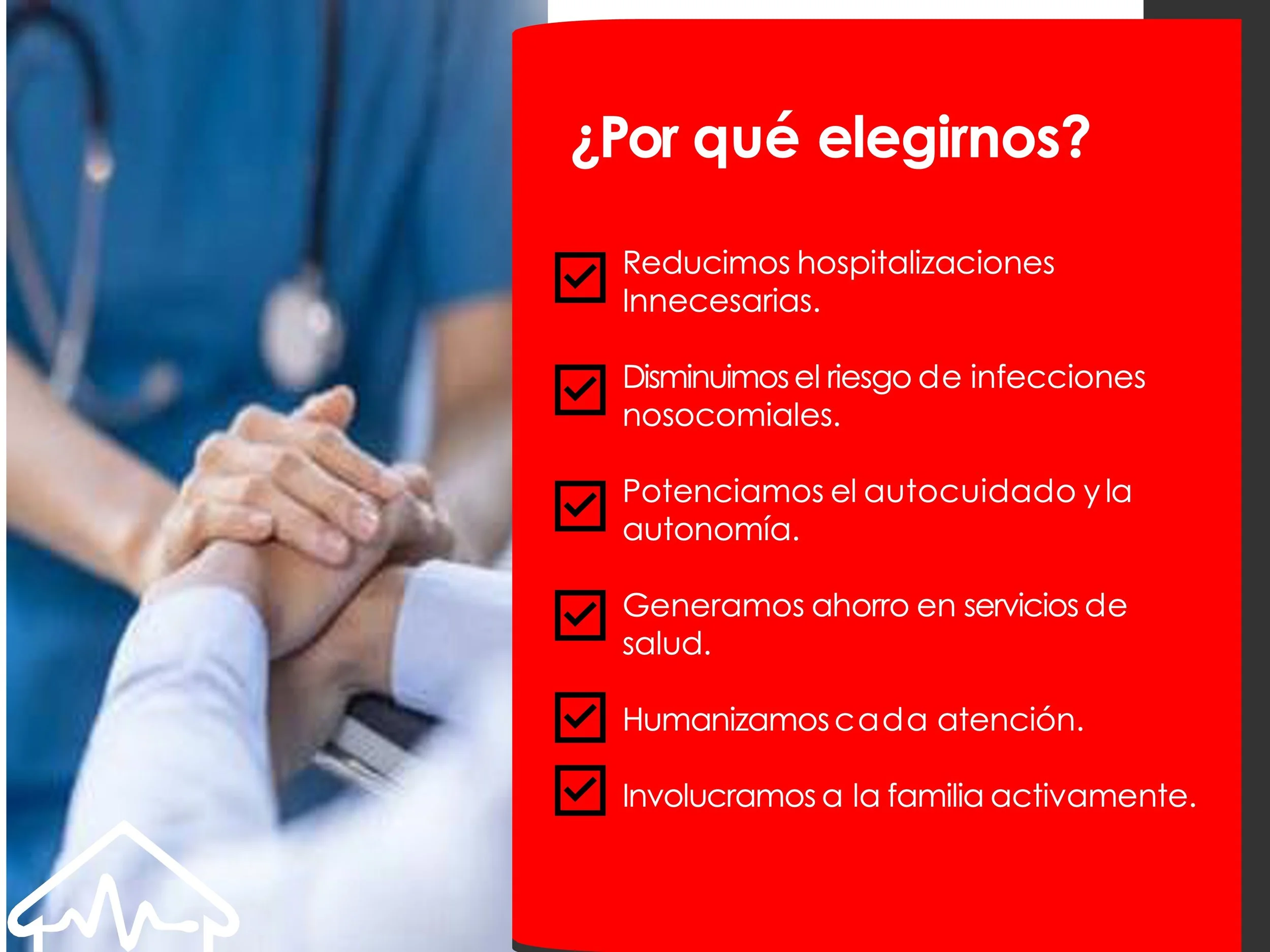 ¿Por qué elegirnos?

Reducimos hospitalizaciones Innecesarias.

Disminuimos el riesgo de infecciones nosocomiales.

Potenciamos el autocuidado y la autonomía.

Generamos ahorro en servicios de salud.

Humanizamos cada atención.

Involucramos a la familia activamente.